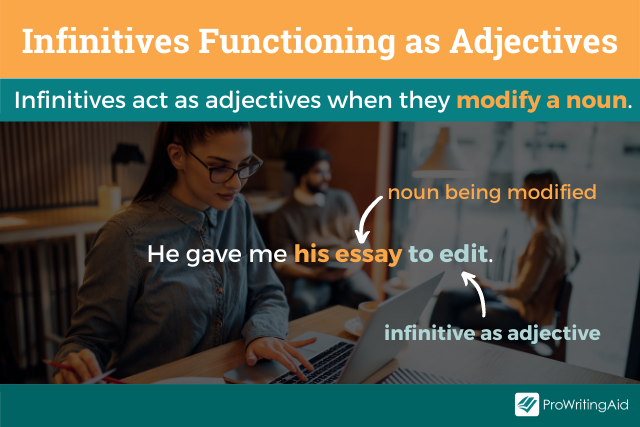 Infinitives Functioning as Adjectives

Infinitives act as adjectives when they modify a noun.

noun being modified

He gave me his essay to edit.

infinitive as adjective

ProWritingAid